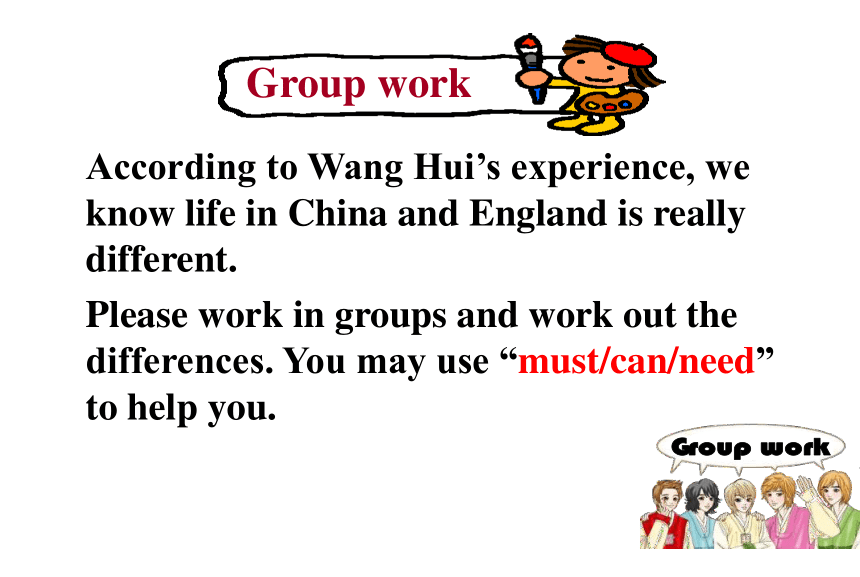 Group work

According to Wang Hui’s experience, we know life in China and England is really different.

Please work in groups and work out the differences. You may use “must/can/need” to help you.

Group work